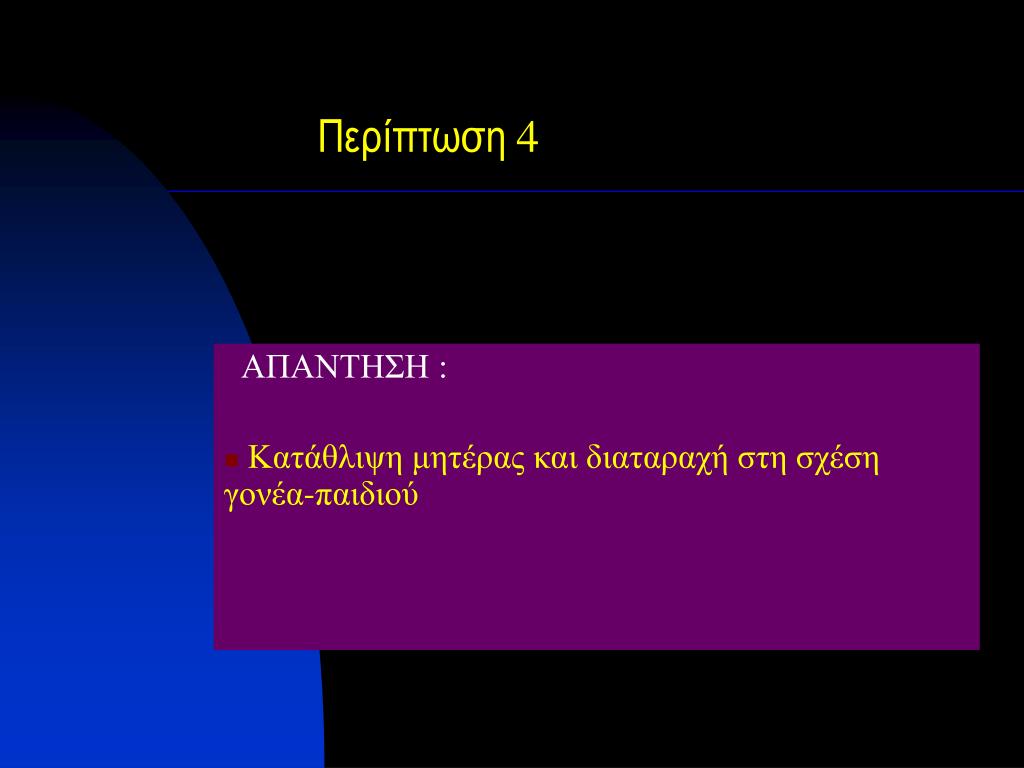 Περίπτωση 4

ΑΠΑΝΤΗΣΗ :

Κατάθλιψη μητέρας και διαταραχή στη σχέση γονέα-παιδιού